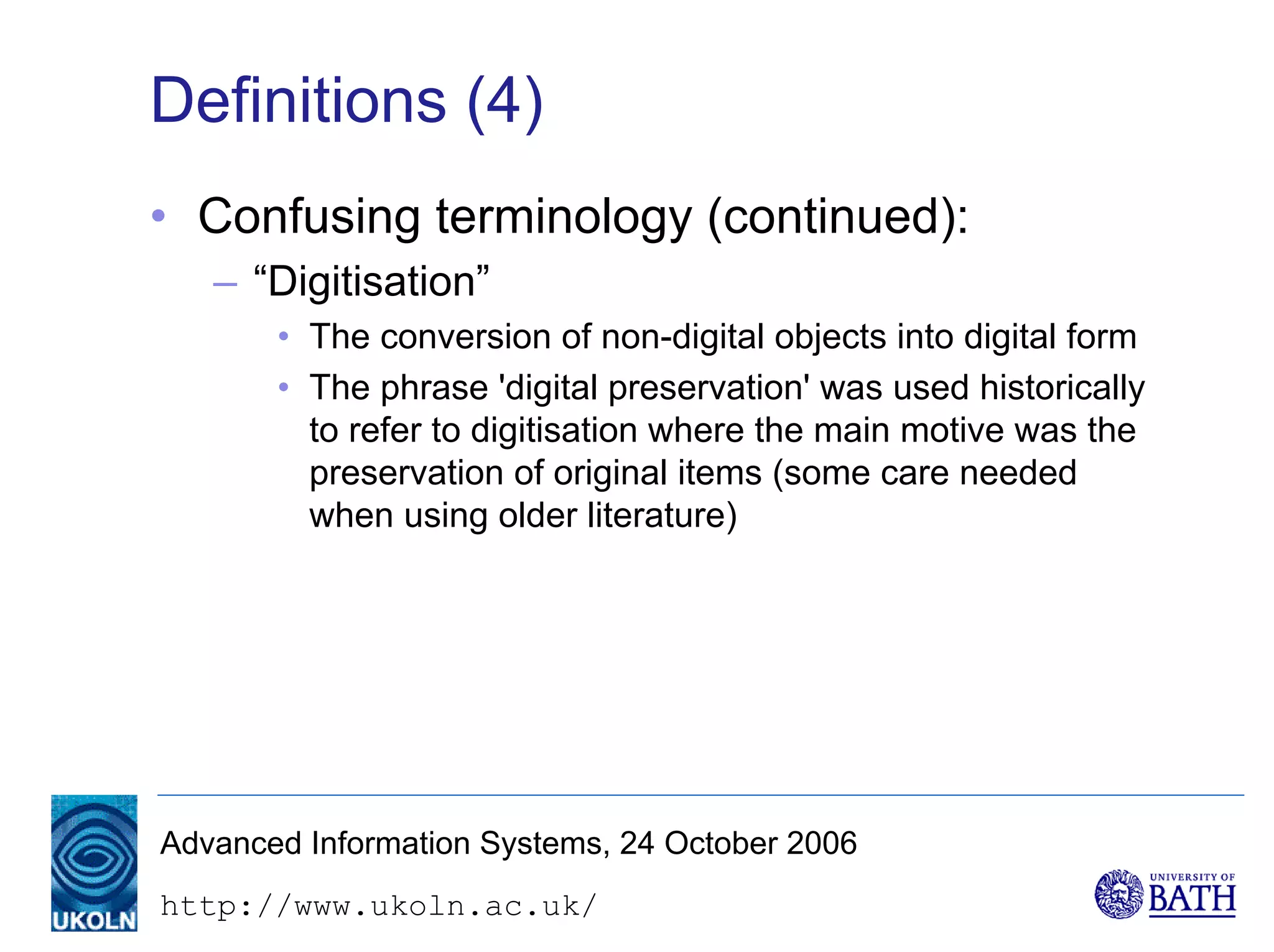 Definitions (4)

• Confusing terminology (continued):

– “Digitisation”

• The conversion of non-digital objects into digital form

• The phrase 'digital preservation' was used historically to refer to digitisation where the main motive was the preservation of original items (some care needed when using older literature)

UKOLN

Advanced Information Systems, 24 October 2006

http://www.ukoln.ac.uk/

UNIVERSITY OF BATH